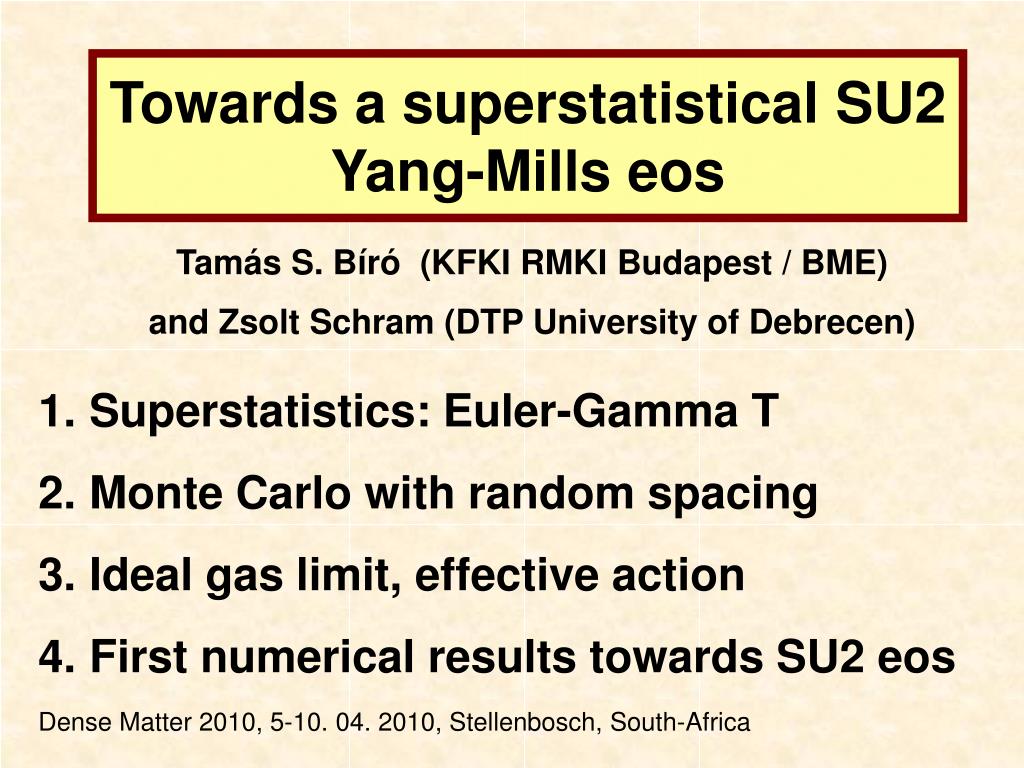 Towards a superstatistical SU2 Yang-Mills eos

Tamás S. Bíró (KFKI RMKI Budapest / BME)

and Zsolt Schram (DTP University of Debrecen)

1. Superstatistics: Euler-Gamma T

2. Monte Carlo with random spacing

3. Ideal gas limit, effective action

4. First numerical results towards SU2 eos

Dense Matter 2010, 5-10. 04. 2010, Stellenbosch, South-Africa